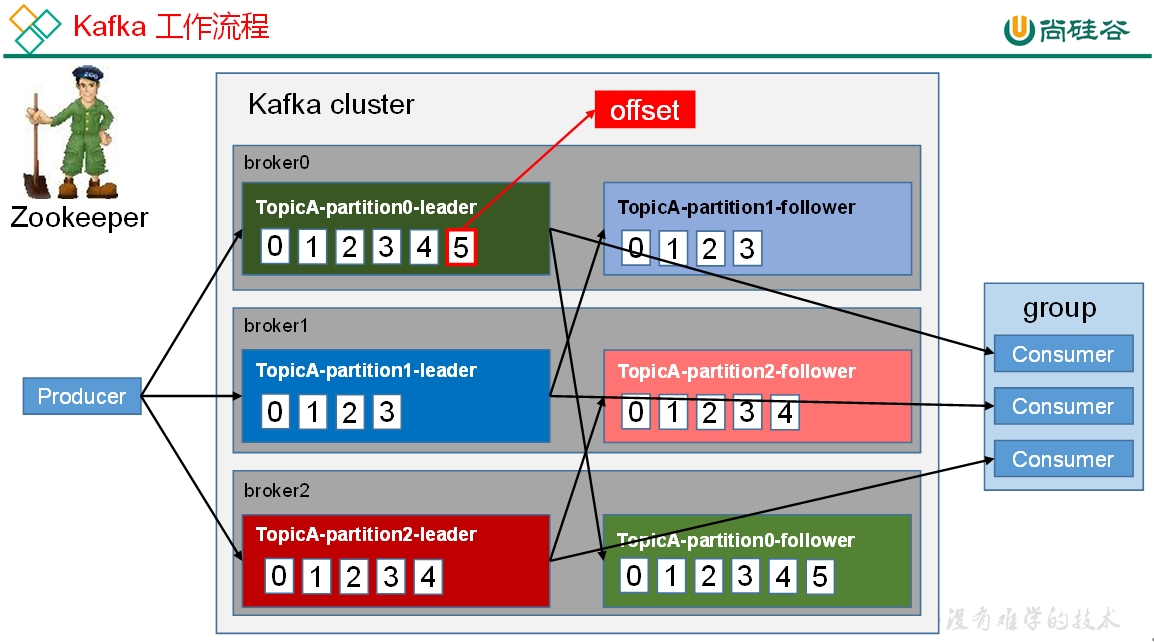 Kafka 工作流程

尚硅谷

Zookeeper

Kafka cluster

offset

broker0

TopicA-partition0-leader

0 1 2 3 4 5

TopicA-partition1-follower

0 1 2 3

broker1

TopicA-partition1-leader

0 1 2 3

TopicA-partition2-follower

0 1 2 3 4

broker2

TopicA-partition2-leader

0 1 2 3 4

TopicA-partition0-follower

0 1 2 3 4 5

Producer

group

Consumer

Consumer

Consumer

没有难学的技术